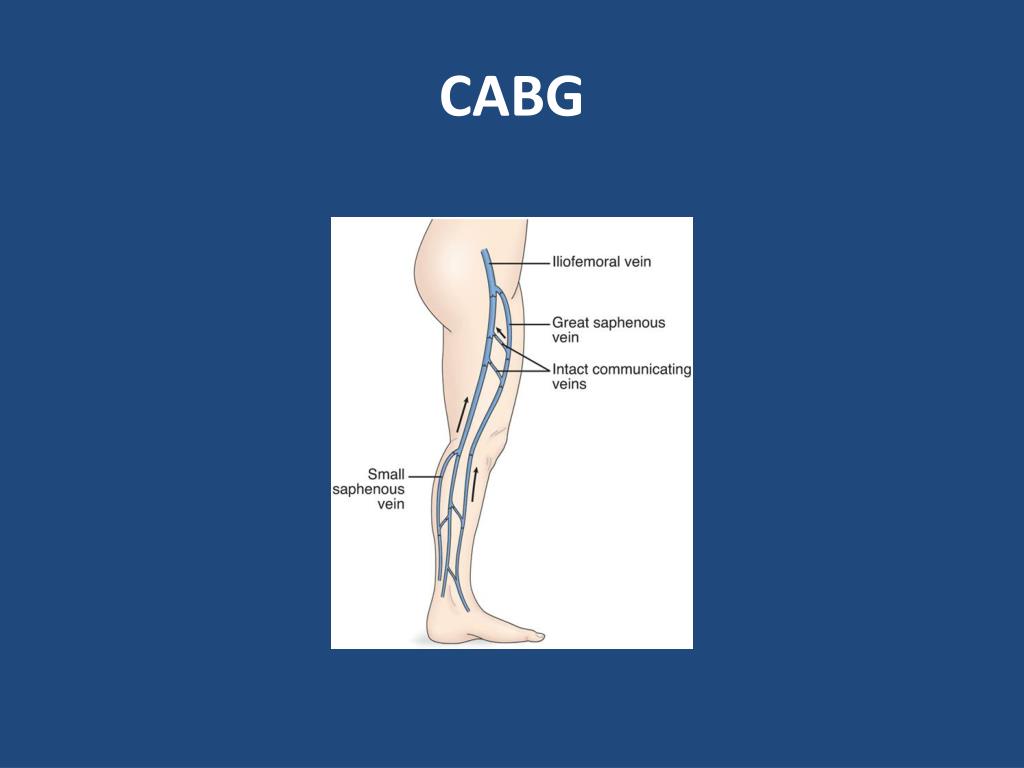 CABG

Iliofemoral vein

Great saphenous vein

Intact communicating veins

Small saphenous vein